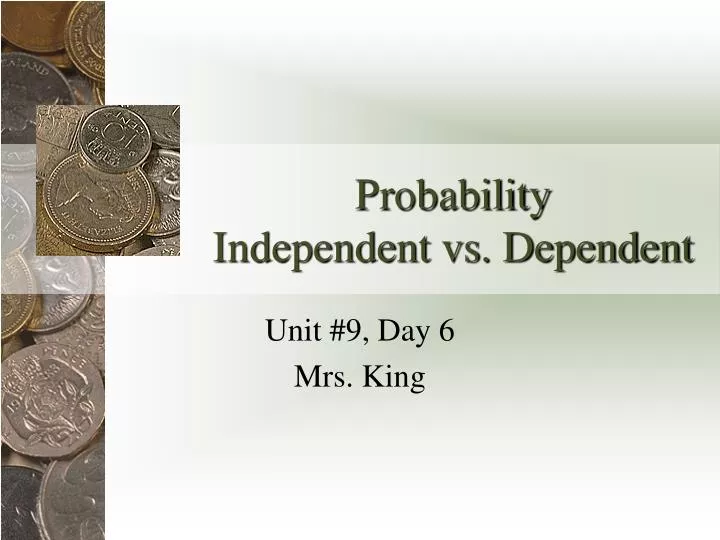 Probability
Independent vs. Dependent

Unit #9, Day 6
Mrs. King